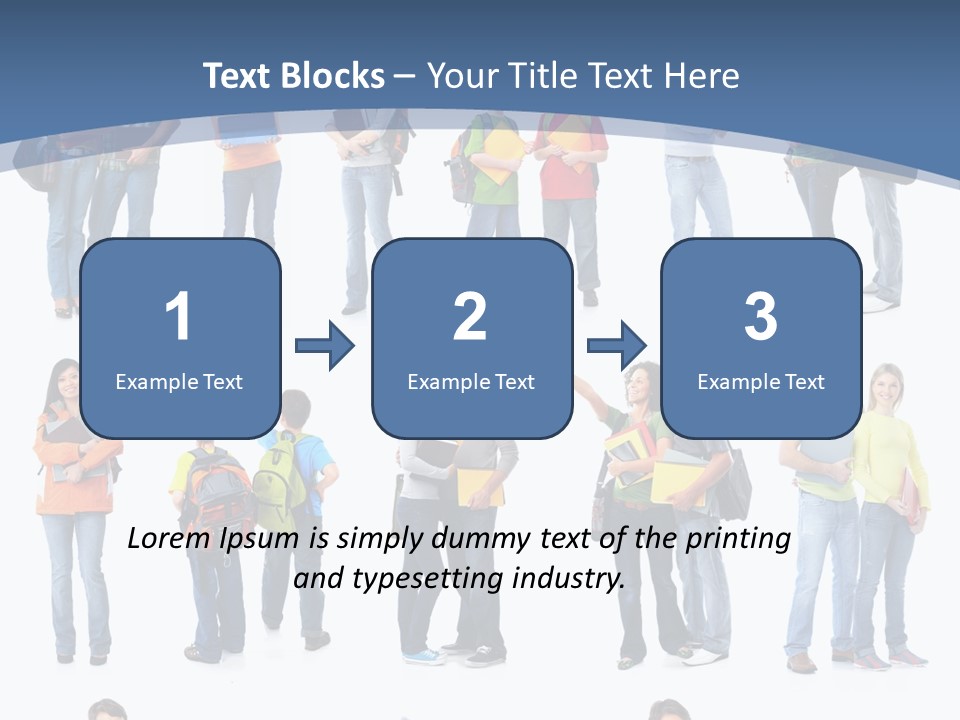 Text Blocks – Your Title Text Here

1
Example Text

2
Example Text

3
Example Text

Lorem Ipsum is simply dummy text of the printing and typesetting industry.